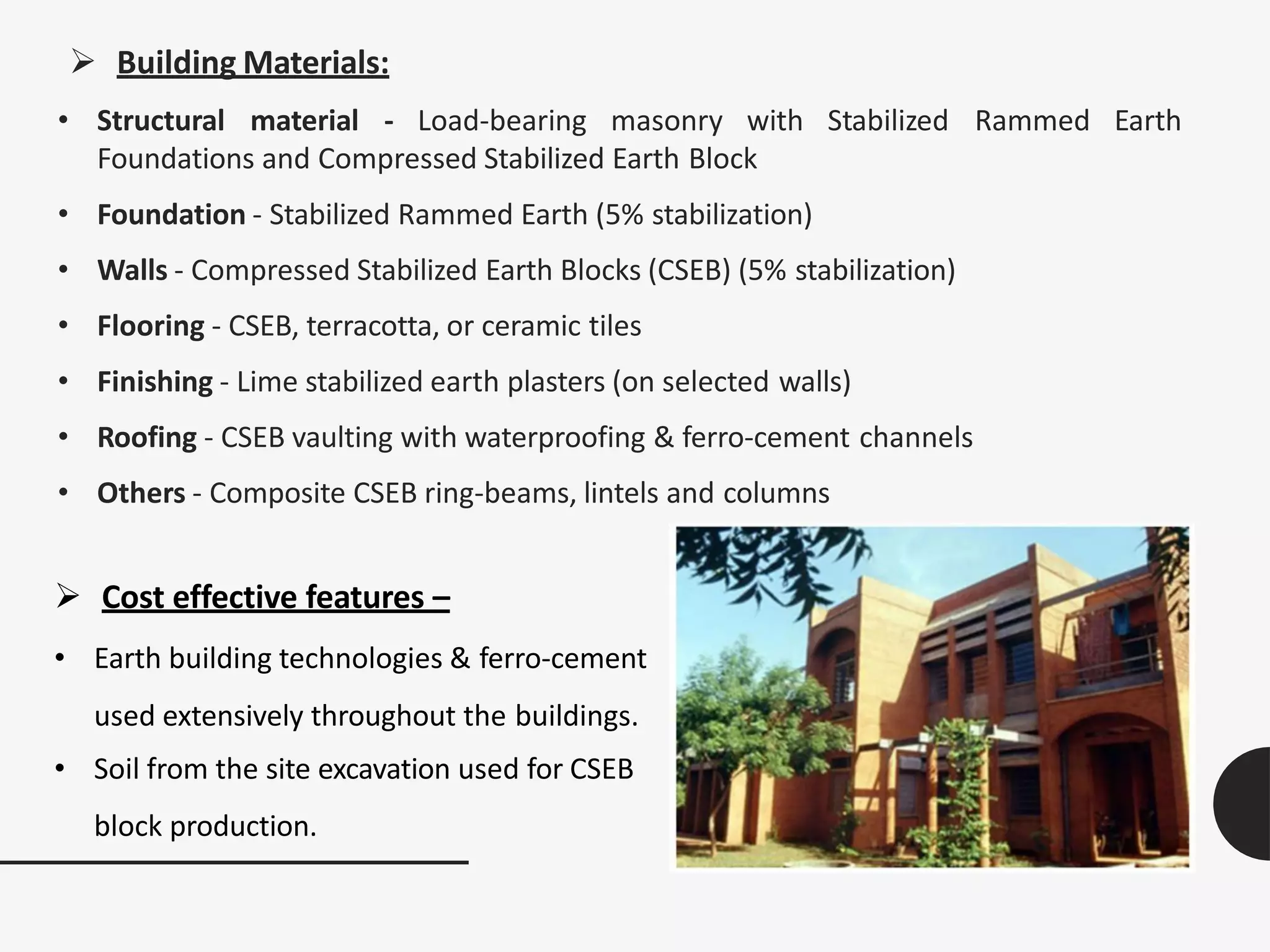 ➢ Building Materials:

• Structural material - Load-bearing masonry with Stabilized Rammed Earth Foundations and Compressed Stabilized Earth Block

• Foundation - Stabilized Rammed Earth (5% stabilization)

• Walls - Compressed Stabilized Earth Blocks (CSEB) (5% stabilization)

• Flooring - CSEB, terracotta, or ceramic tiles

• Finishing - Lime stabilized earth plasters (on selected walls)

• Roofing - CSEB vaulting with waterproofing & ferro-cement channels

• Others - Composite CSEB ring-beams, lintels and columns

➢ Cost effective features –

• Earth building technologies & ferro-cement used extensively throughout the buildings.

• Soil from the site excavation used for CSEB block production.